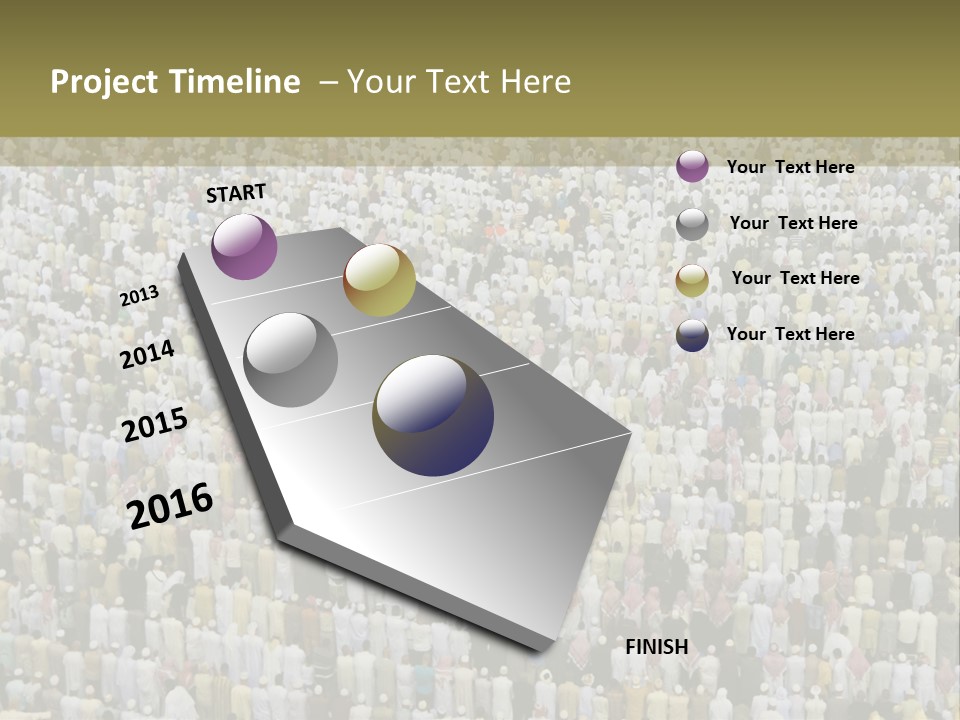 Project Timeline – Your Text Here

START

2013

2014

2015

2016

FINISH

Your Text Here

Your Text Here

Your Text Here

Your Text Here